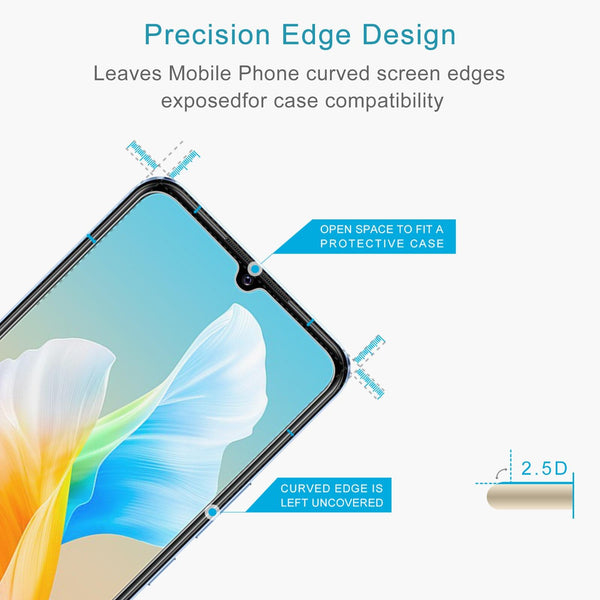 Precision Edge Design

Leaves Mobile Phone curved screen edges exposedfor case compatibility

OPEN SPACE TO FIT A PROTECTIVE CASE

CURVED EDGE IS LEFT UNCOVERED

2.5D